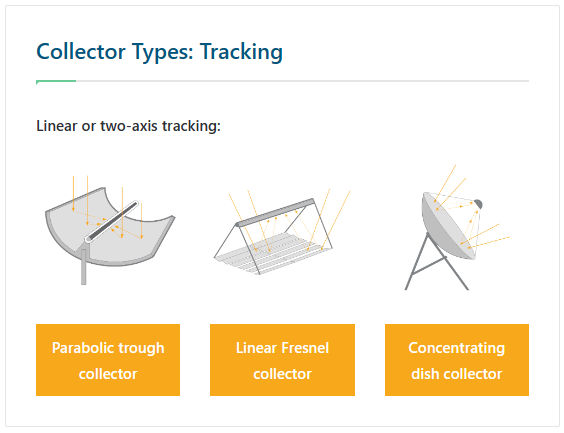 Collector Types: Tracking

Linear or two-axis tracking:

Parabolic trough collector

Linear Fresnel collector

Concentrating dish collector